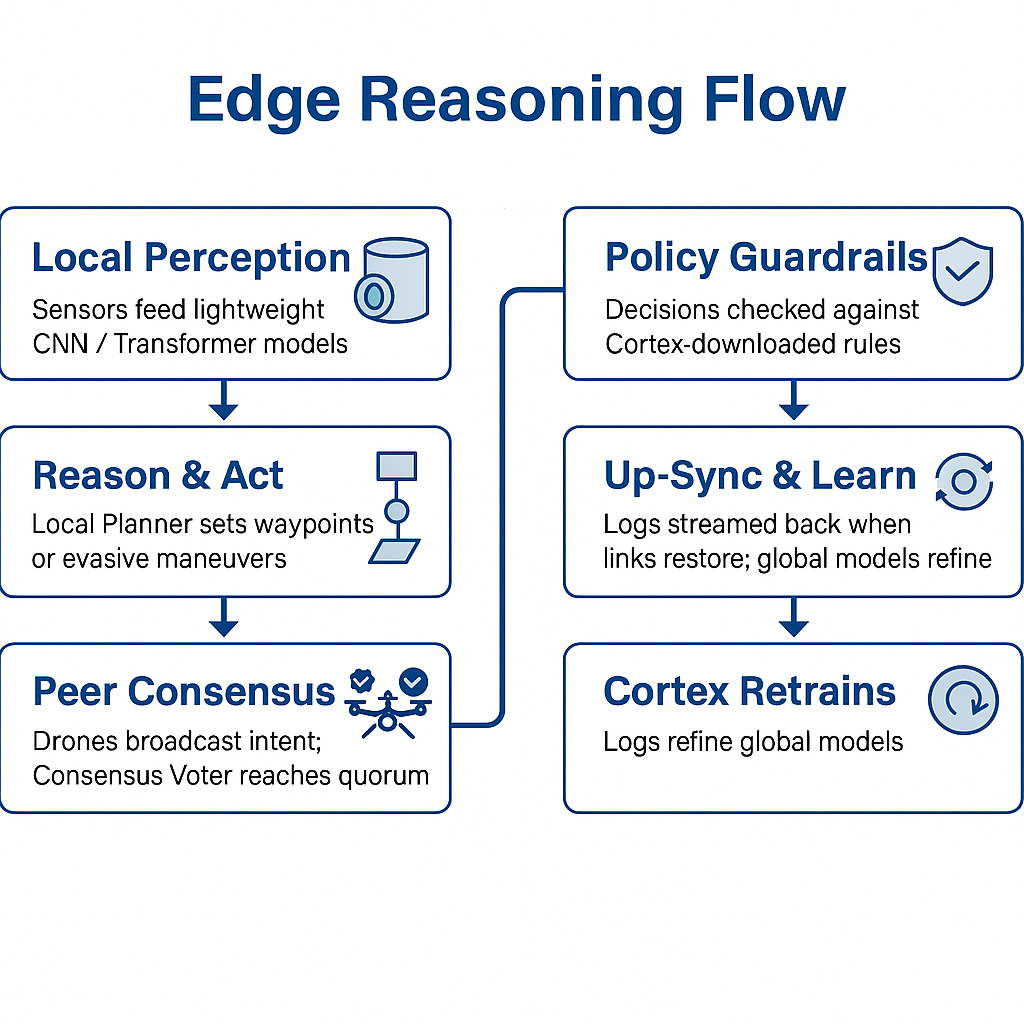 Edge Reasoning Flow

Local Perception
Sensors feed lightweight CNN / Transformer models

Reason & Act
Local Planner sets waypoints or evasive maneuvers

Peer Consensus
Drones broadcast intent; Consensus Voter reaches quorum

Policy Guardrails
Decisions checked against Cortex-downloaded rules

Up-Sync & Learn
Logs streamed back when links restore; global models refine

Cortex Retrains
Logs refine global models